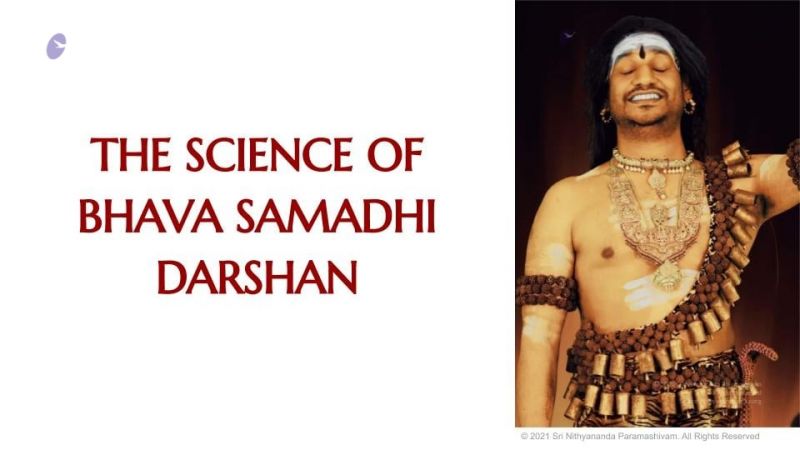 THE SCIENCE OF BHAVA SAMADHI DARSHAN

© 2021 Sri Nithyananda Paramashivam. All Rights Reserved